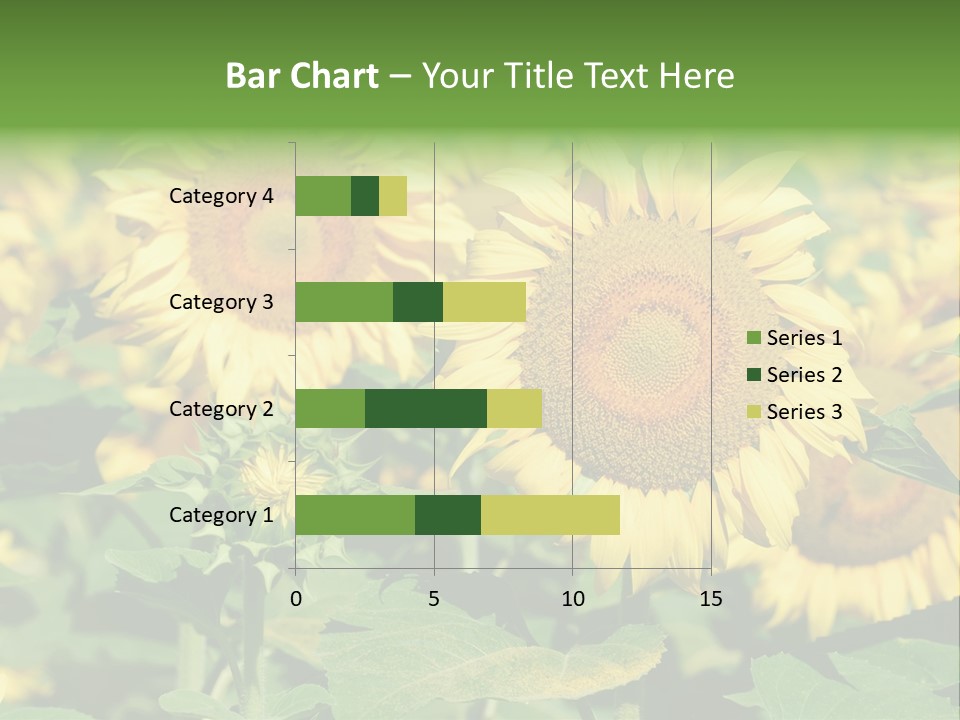 Bar Chart – Your Title Text Here

Category 4
Category 3
Category 2
Category 1

0 5 10 15

Series 1
Series 2
Series 3